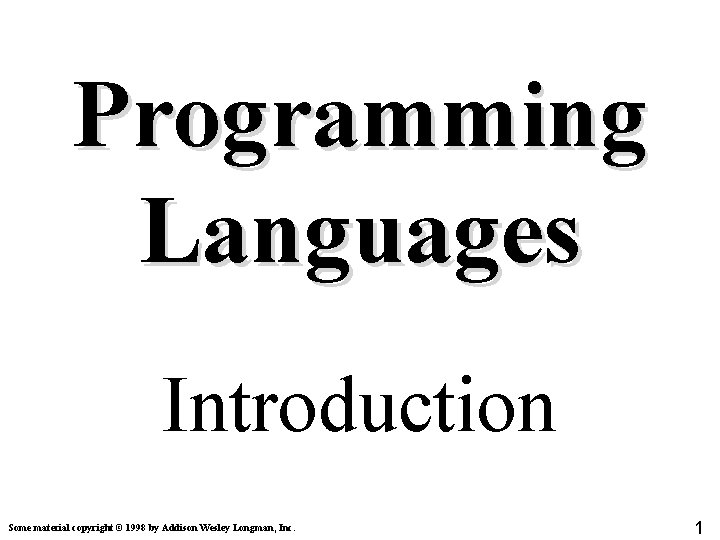 Programming Languages

Introduction

Some material copyright © 1998 by Addison Wesley Longman, Inc.

1